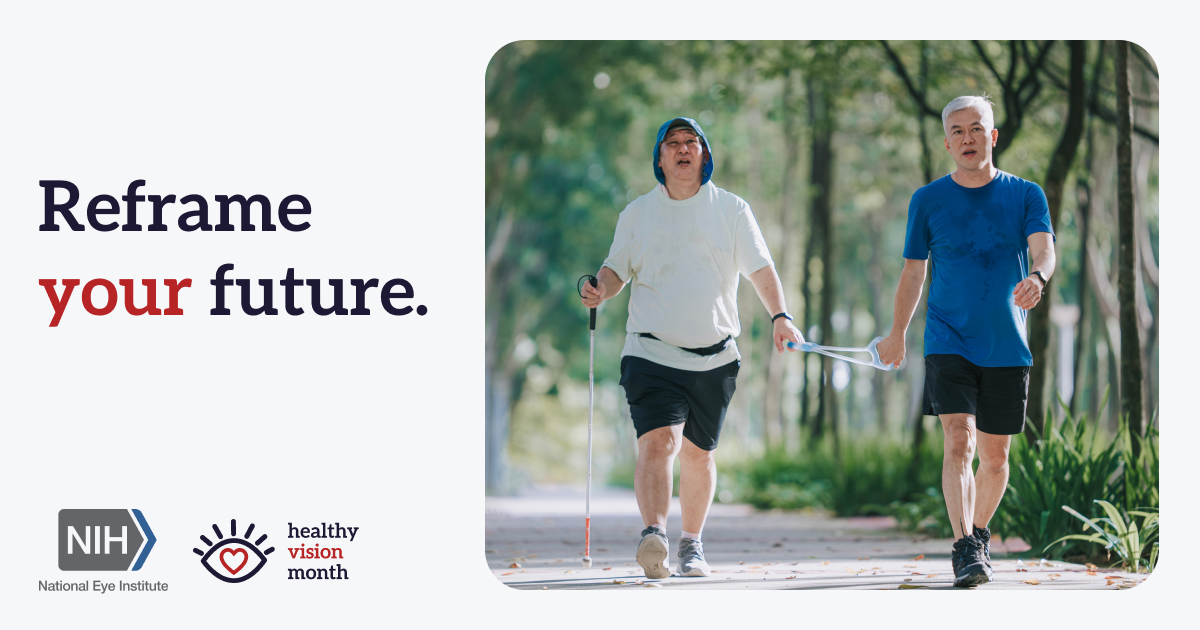 Reframe your future.

NIH
National Eye Institute

healthy
vision
month